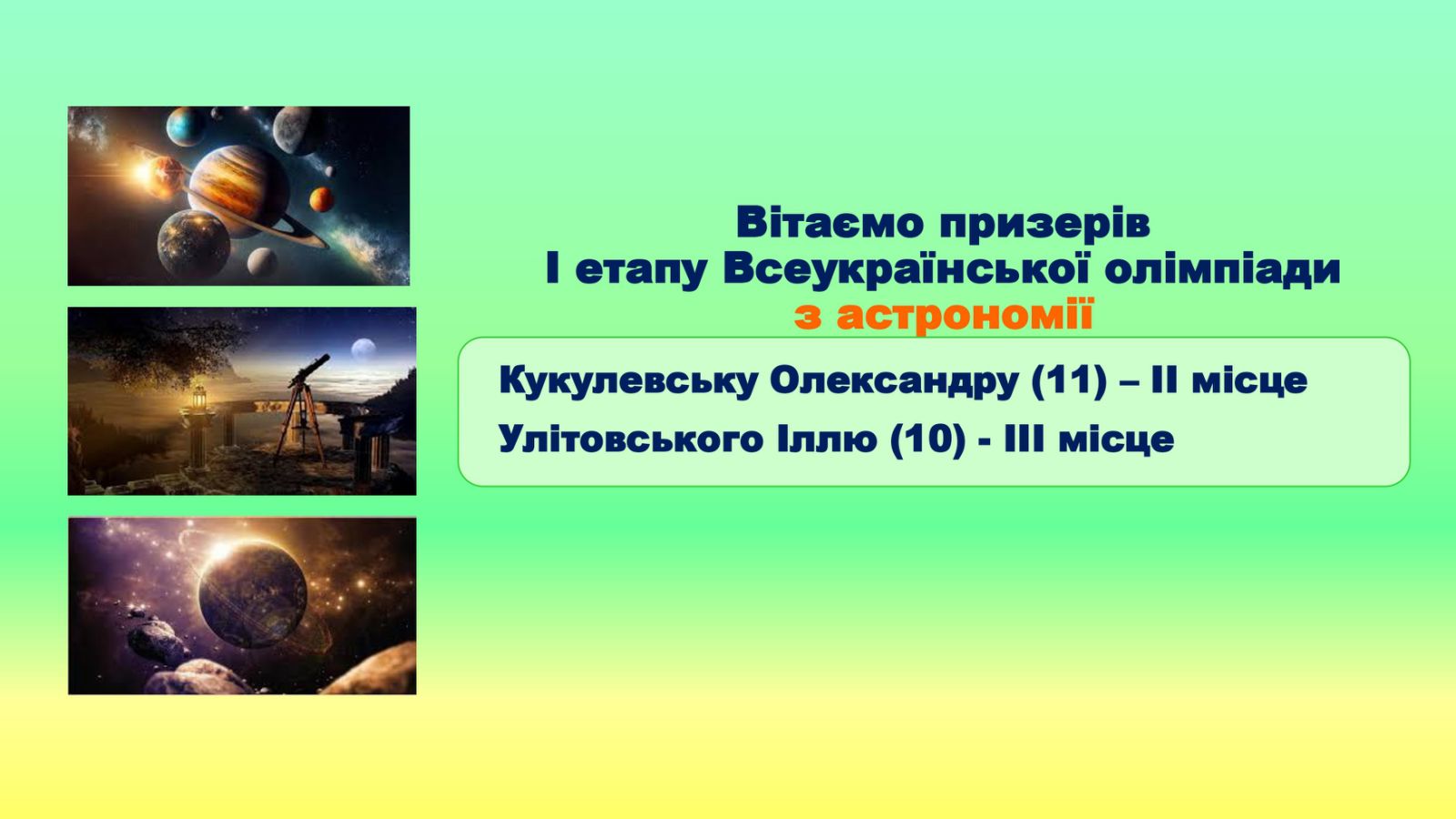 Вітаємо призерів
І етапу Всеукраїнської олімпіади
з астрономії

Кукулевську Олександру (11) – ІІ місце
Улітовського Іллю (10) - ІІІ місце